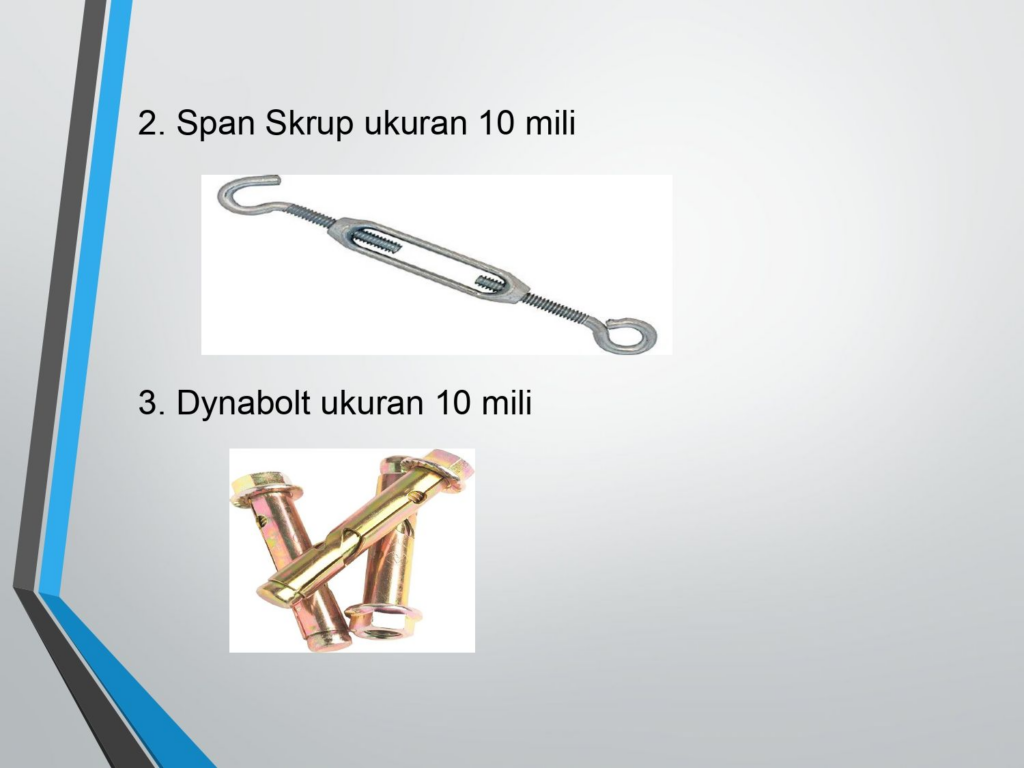 2. Span Skrup ukuran 10 mili

3. Dynabolt ukuran 10 mili